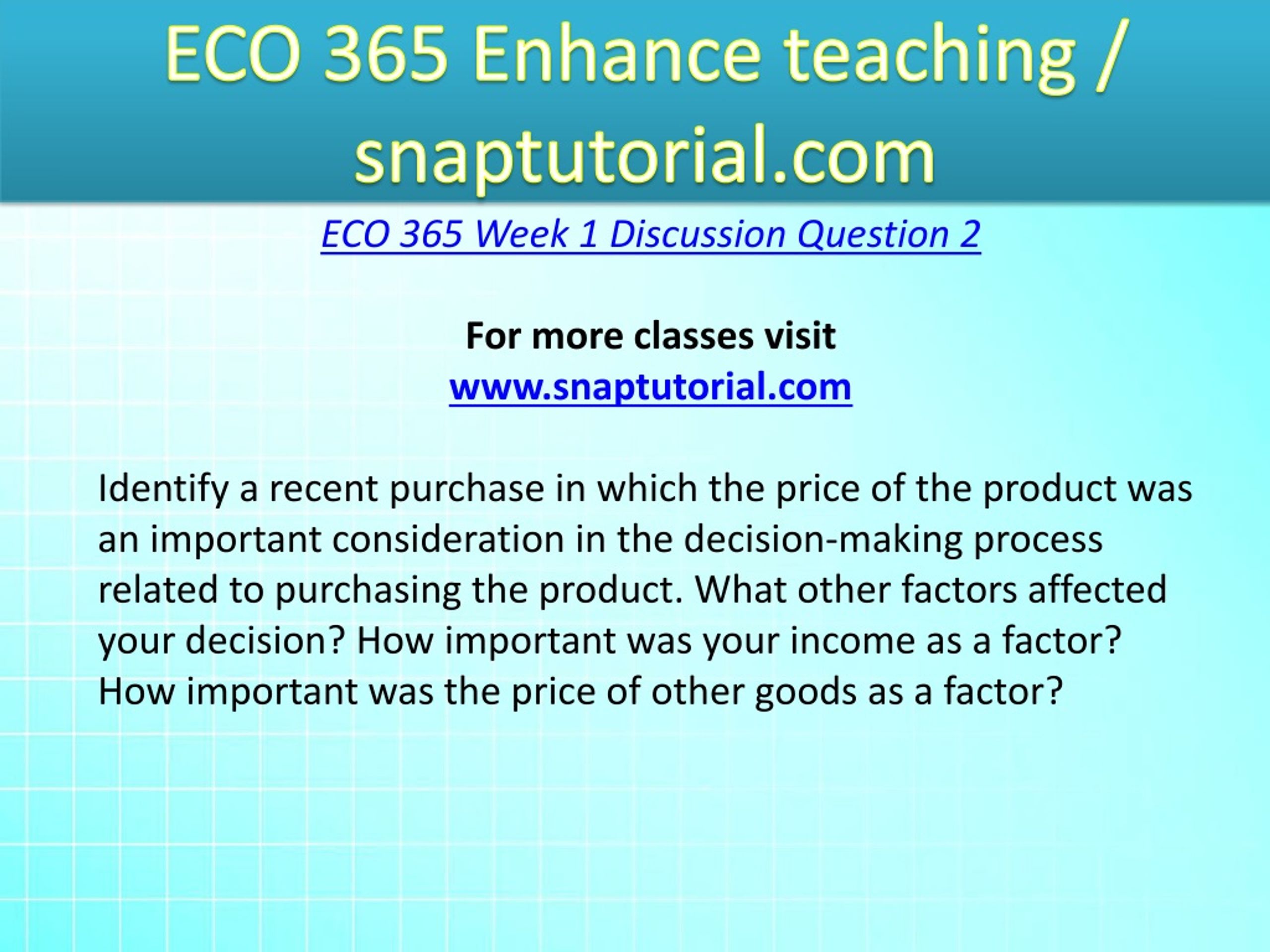 ECO 365 Enhance teaching / snaptutorial.com

ECO 365 Week 1 Discussion Question 2

For more classes visit
www.snaptutorial.com

Identify a recent purchase in which the price of the product was an important consideration in the decision-making process related to purchasing the product. What other factors affected your decision? How important was your income as a factor? How important was the price of other goods as a factor?